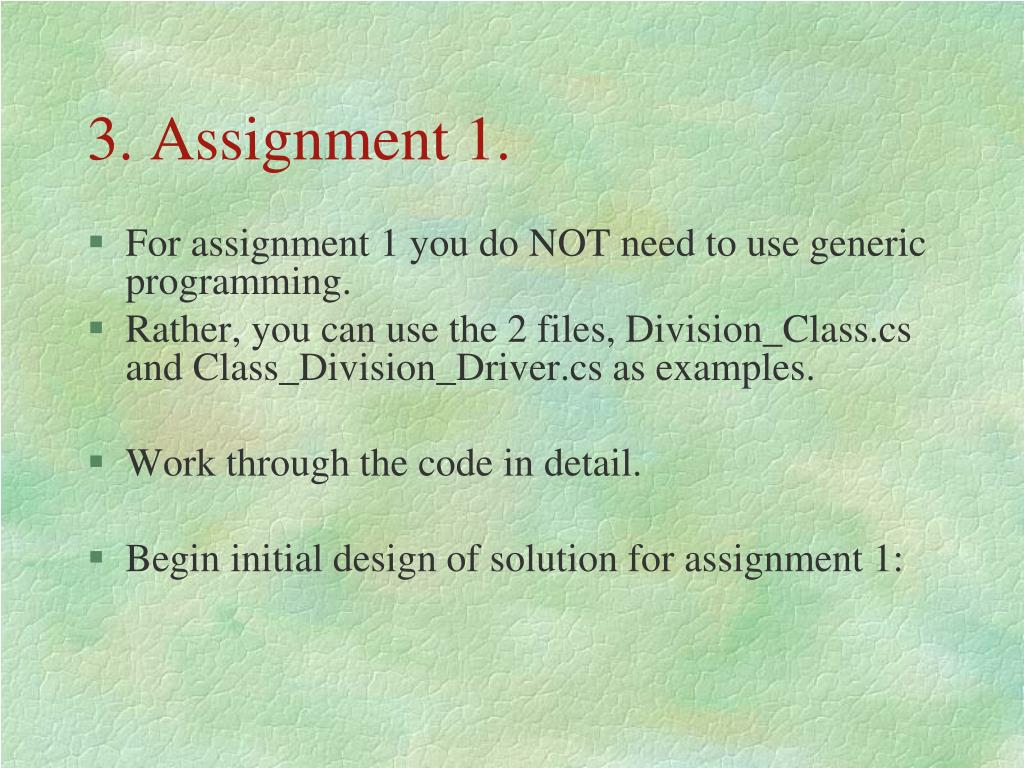 3. Assignment 1.

▪ For assignment 1 you do NOT need to use generic programming.
▪ Rather, you can use the 2 files, Division_Class.cs and Class_Division_Driver.cs as examples.

▪ Work through the code in detail.

▪ Begin initial design of solution for assignment 1: